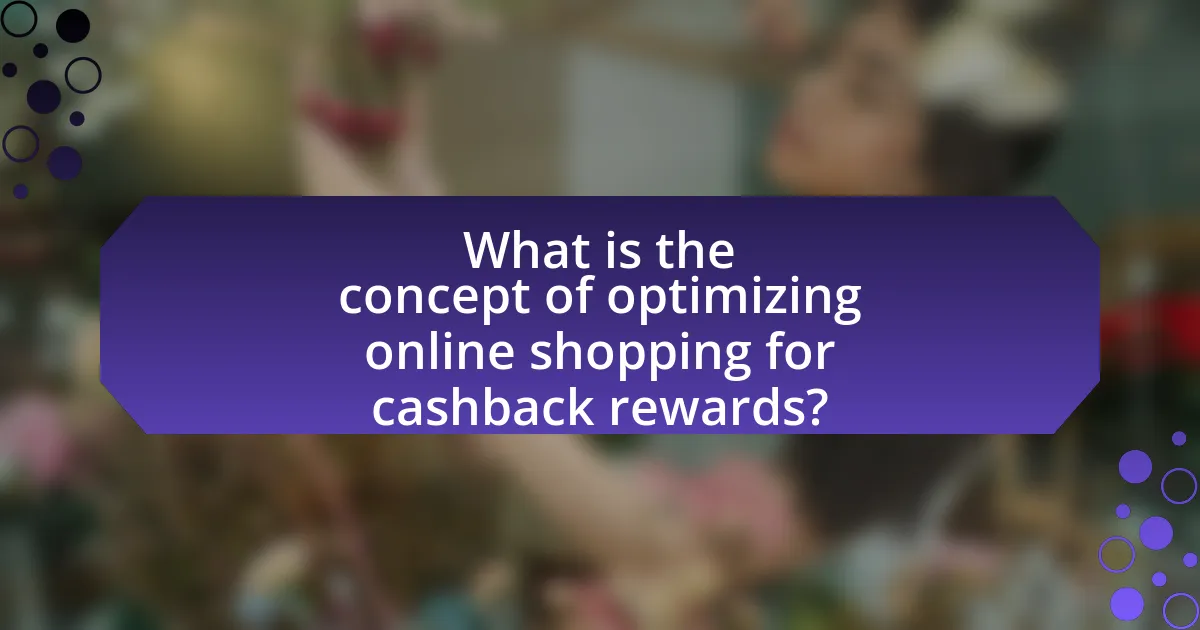 What is the concept of optimizing online shopping for cashback rewards?